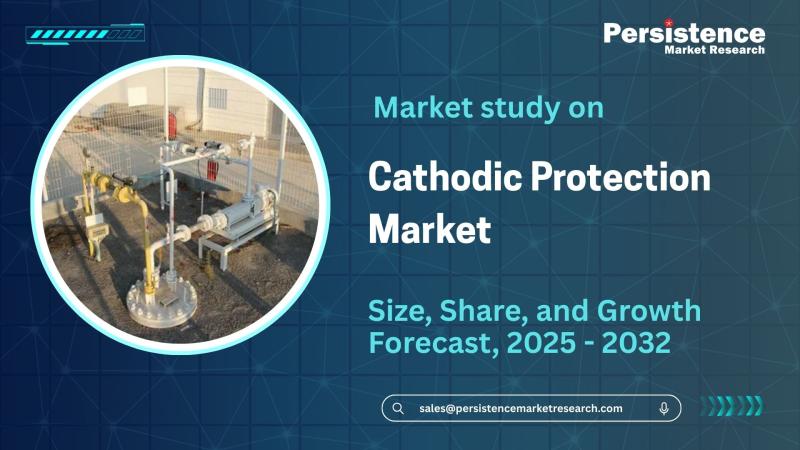 Persistence
Market Research

Market study on

Cathodic Protection Market

Size, Share, and Growth Forecast, 2025 - 2032

sales@persistencemarketresearch.com